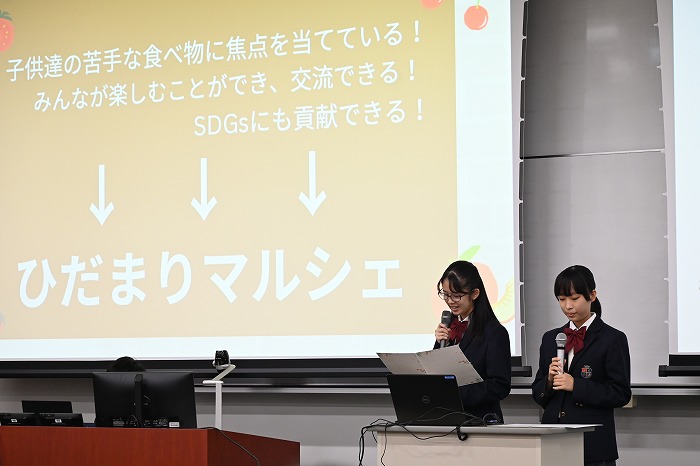 子供達の苦手な食べ物に焦点を当てている！
みんなが楽しむことができ、交流できる！
SDGsにも貢献できる！

↓ ↓ ↓

ひだまりマルシェ